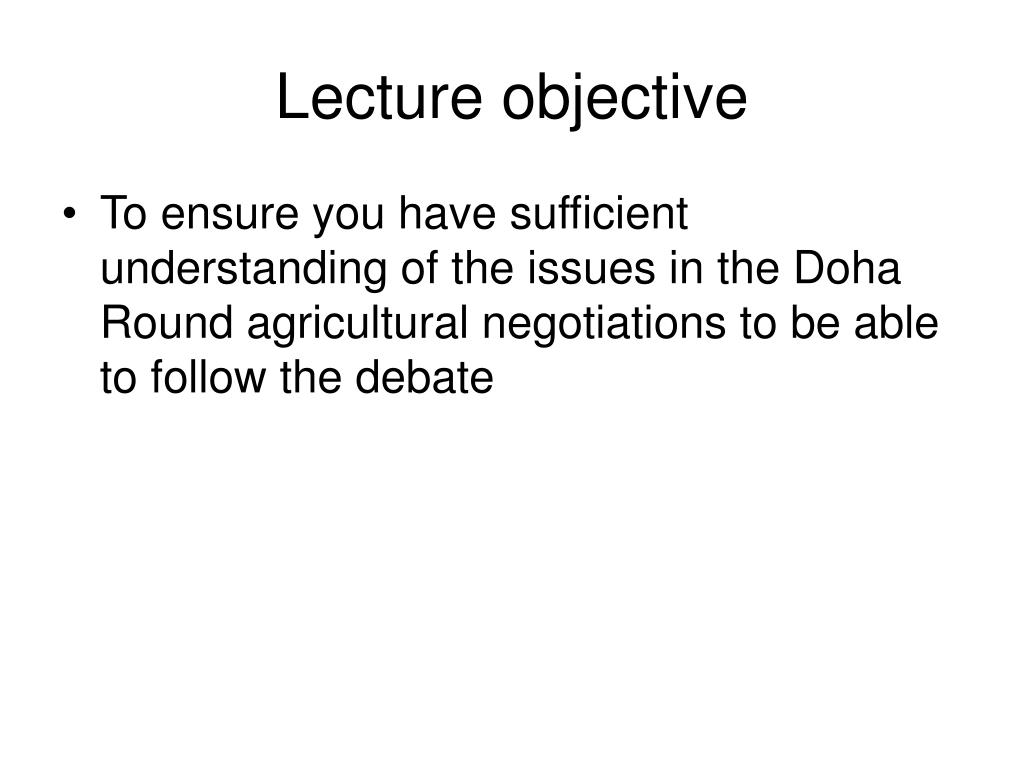 Lecture objective

• To ensure you have sufficient understanding of the issues in the Doha Round agricultural negotiations to be able to follow the debate